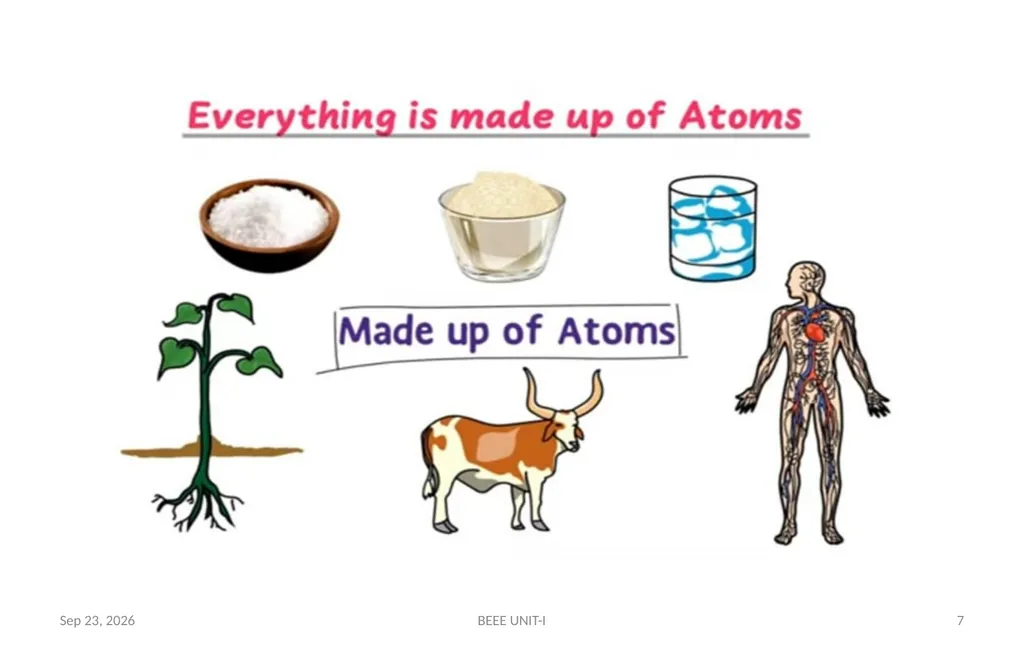 Everything is made up of Atoms

Made up of Atoms

Sep 23, 2026

BEEE UNIT-I

7